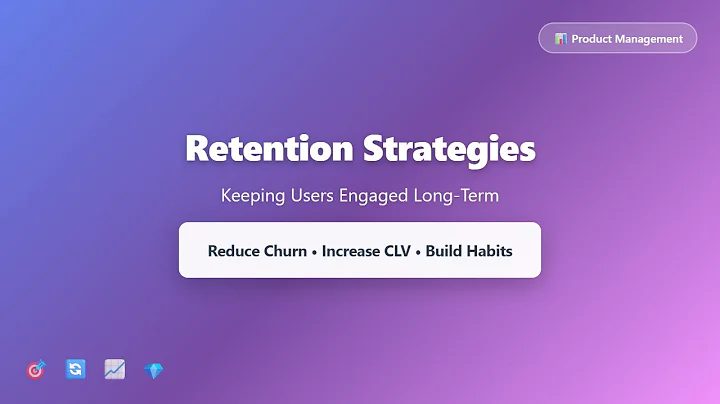 Product Management

Retention Strategies

Keeping Users Engaged Long-Term

Reduce Churn • Increase CLV • Build Habits